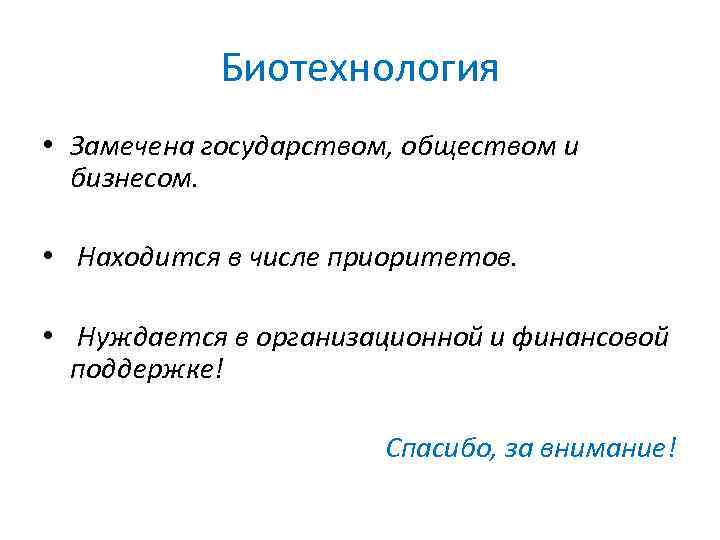 Биотехнология

• Замечена государством, обществом и бизнесом.

• Находится в числе приоритетов.

• Нуждается в организационной и финансовой поддержке!

Спасибо, за внимание!